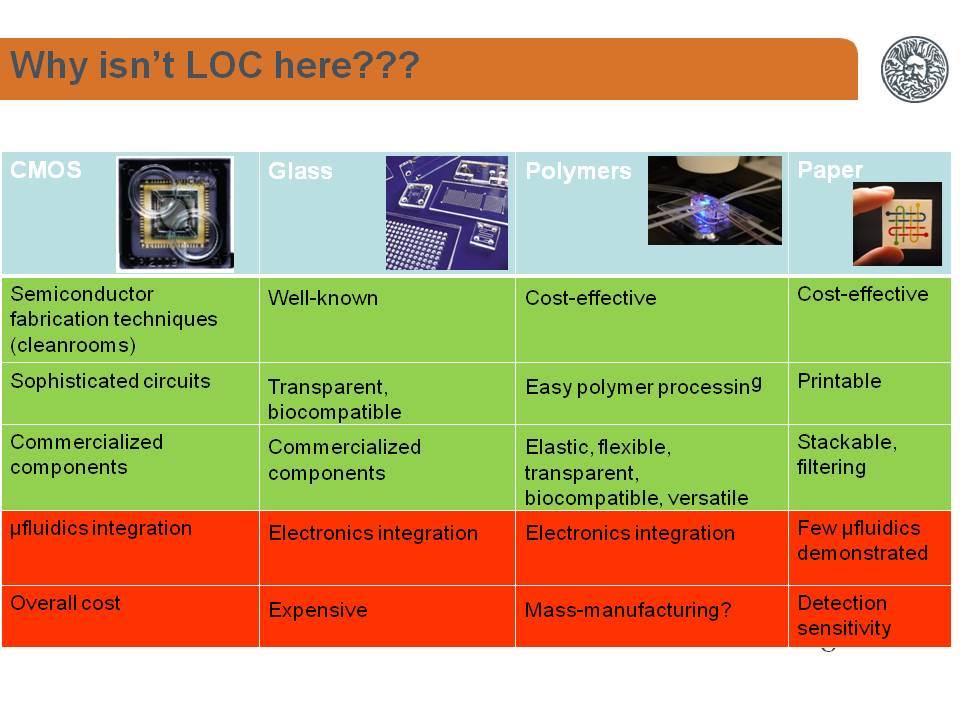 Why isn't LOC here???

| CMOS | Glass | Polymers | Paper |
|---|---|---|---|
| Semiconductor fabrication techniques (cleanrooms) | Well-known | Cost-effective | Cost-effective |
| Sophisticated circuits | Transparent, biocompatible | Easy polymer processing | Printable |
| Commercialized components | Commercialized components | Elastic, flexible, transparent, biocompatible, versatile | Stackable, filtering |
| µfluidics integration | Electronics integration | Electronics integration | Few µfluidics demonstrated |
| Overall cost | Expensive | Mass-manufacturing? | Detection sensitivity |